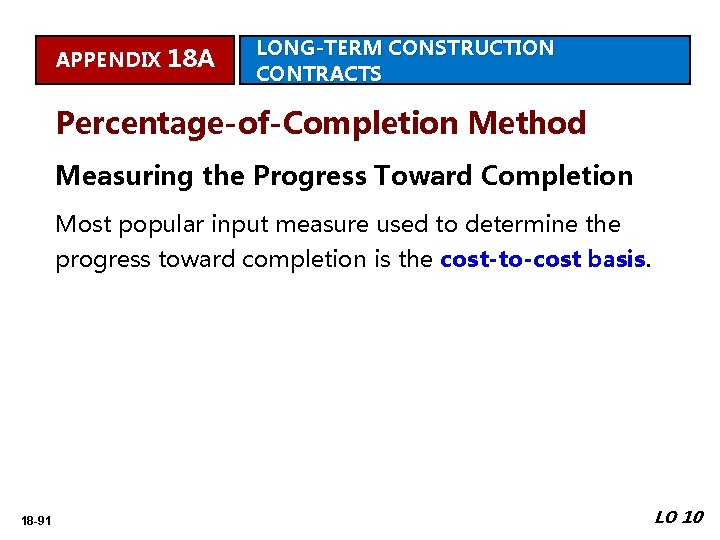 APPENDIX 18A

LONG-TERM CONSTRUCTION CONTRACTS

Percentage-of-Completion Method

Measuring the Progress Toward Completion

Most popular input measure used to determine the progress toward completion is the cost-to-cost basis.

18-91

LO 10